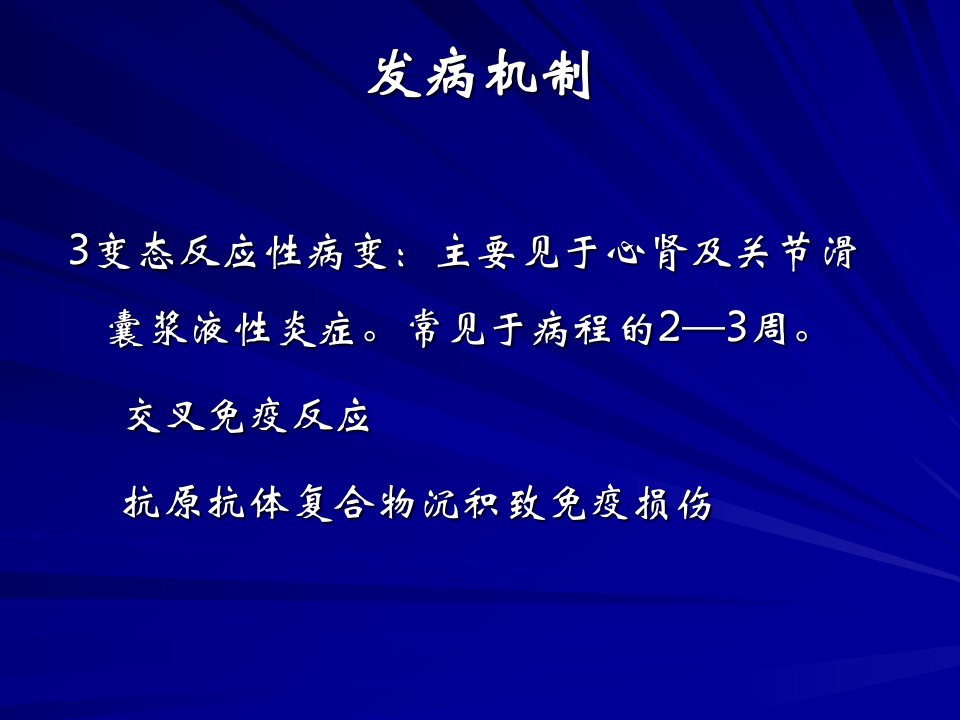 发病机制

3变态反应性病变：主要见于心肾及关节滑囊浆液性炎症。常见于病程的2—3周。

交叉免疫反应

抗原抗体复合物沉积致免疫损伤